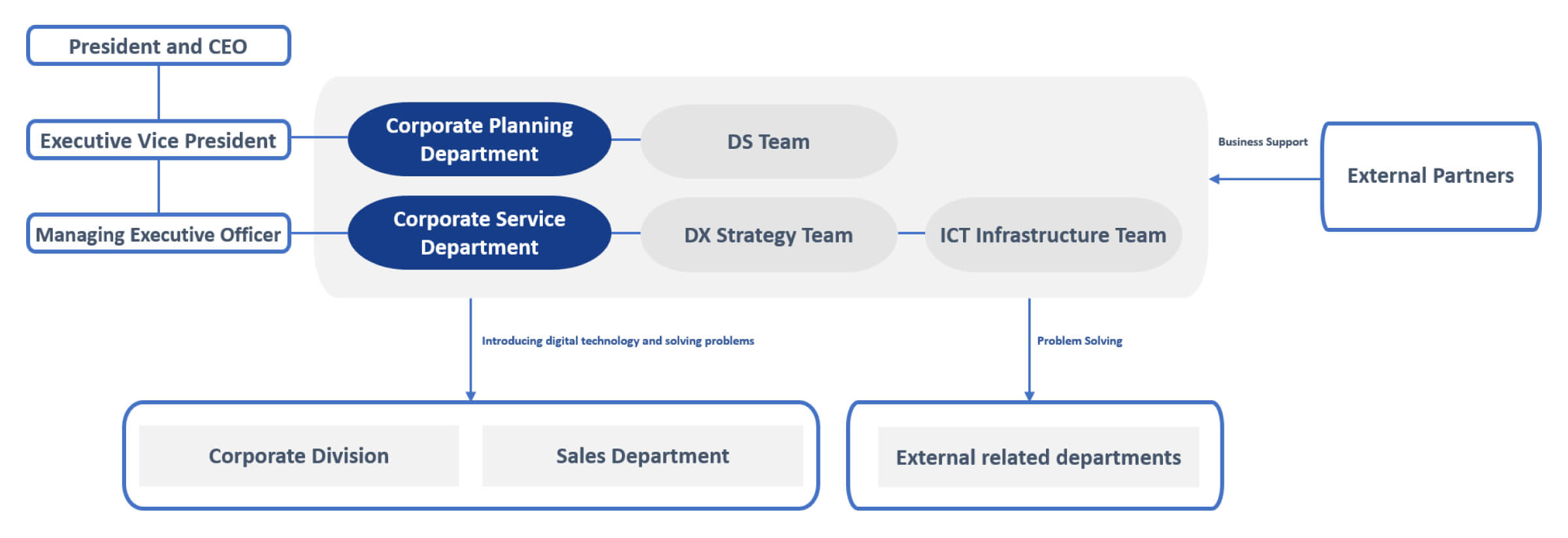 President and CEO

Executive Vice President

Managing Executive Officer

Corporate Planning Department

DS Team

Corporate Service Department

DX Strategy Team

ICT Infrastructure Team

Business Support

External Partners

Introducing digital technology and solving problems

Problem Solving

Corporate Division

Sales Department

External related departments